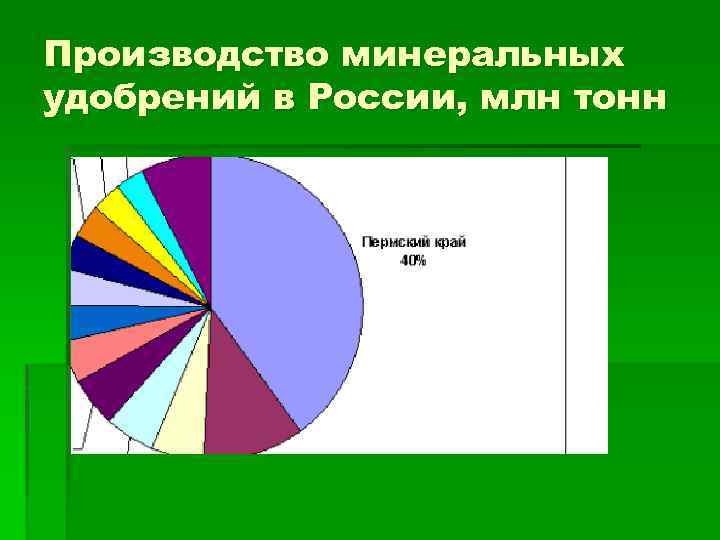 Производство минеральных удобрений в России, млн тонн

Пермский край
40%